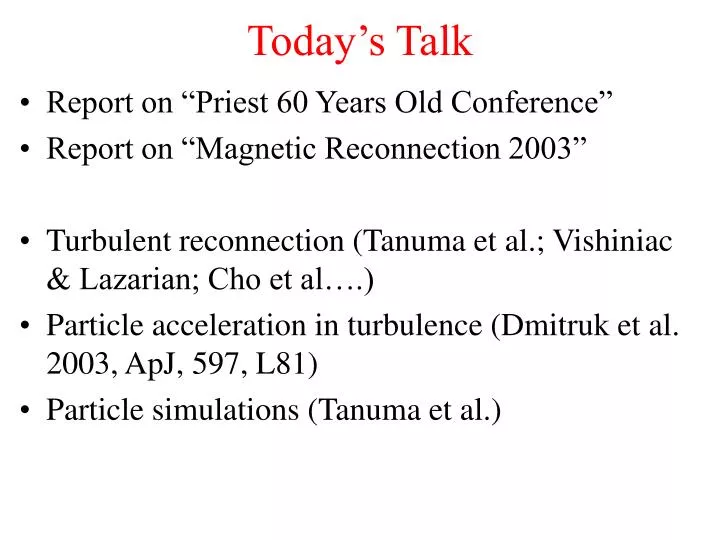 Today’s Talk

• Report on “Priest 60 Years Old Conference”
• Report on “Magnetic Reconnection 2003”

• Turbulent reconnection (Tanuma et al.; Vishiniac & Lazarian; Cho et al….)
• Particle acceleration in turbulence (Dmitruk et al. 2003, ApJ, 597, L81)
• Particle simulations (Tanuma et al.)